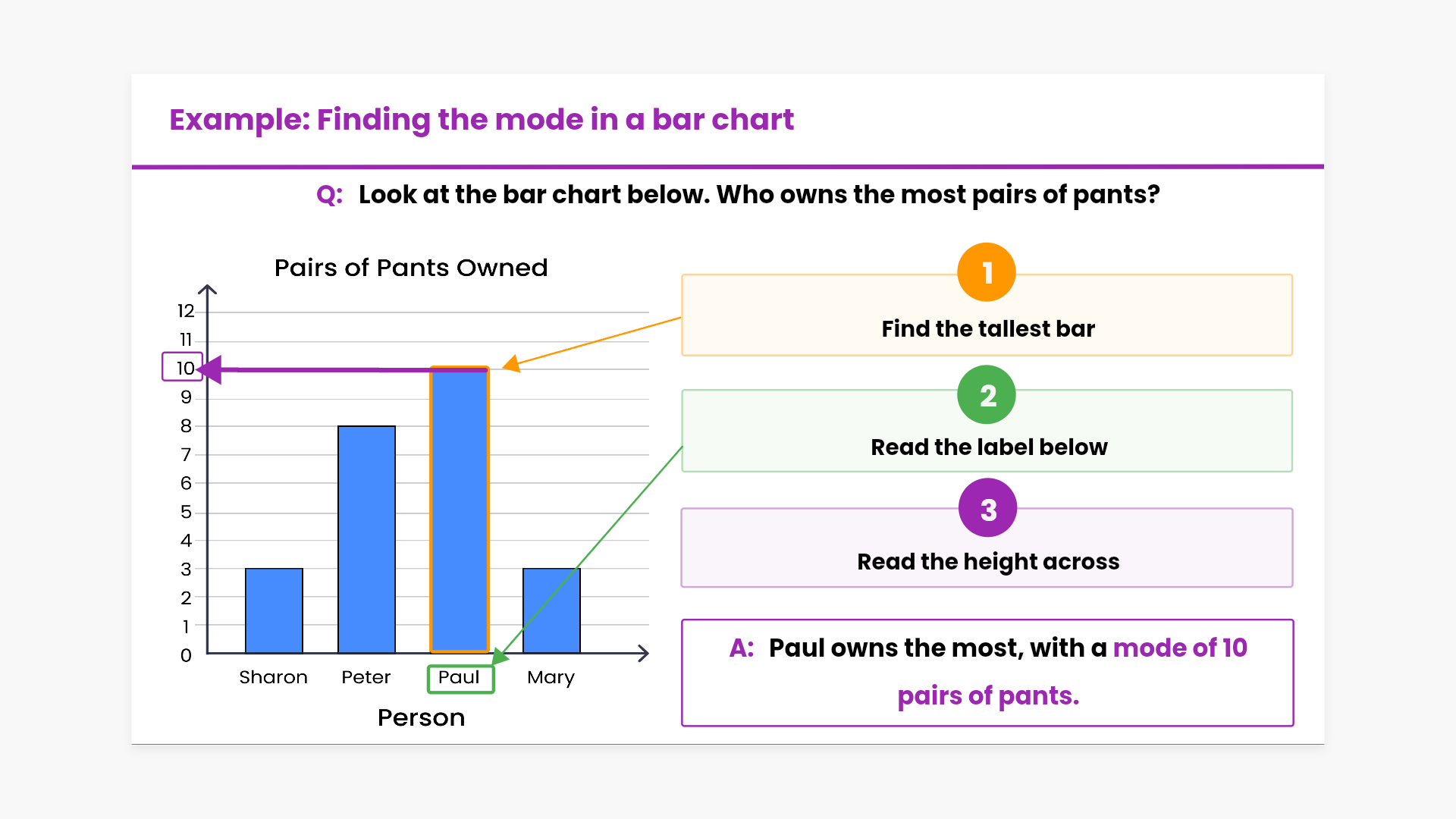 Example: Finding the mode in a bar chart

Q: Look at the bar chart below. Who owns the most pairs of pants?

Pairs of Pants Owned

12
11
10
9
8
7
6
5
4
3
2
1
0

Sharon Peter Paul Mary

Person

1
Find the tallest bar

2
Read the label below

3
Read the height across

A: Paul owns the most, with a mode of 10 pairs of pants.